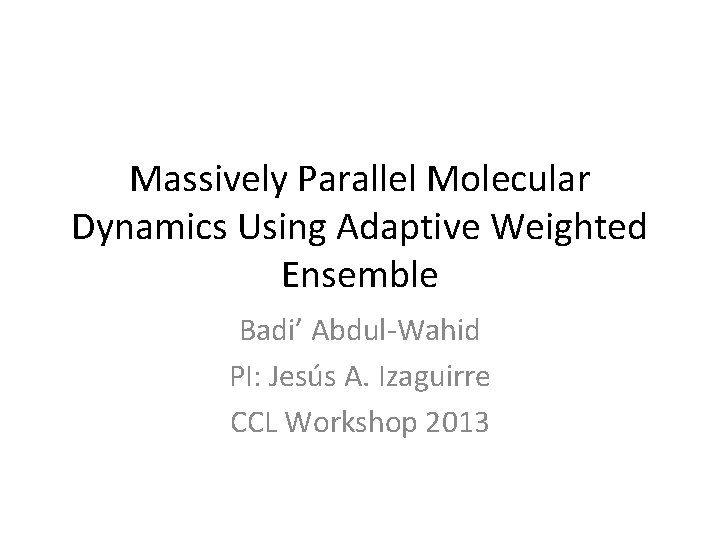 Massively Parallel Molecular Dynamics Using Adaptive Weighted Ensemble

Badi’ Abdul-Wahid

PI: Jesús A. Izaguirre

CCL Workshop 2013